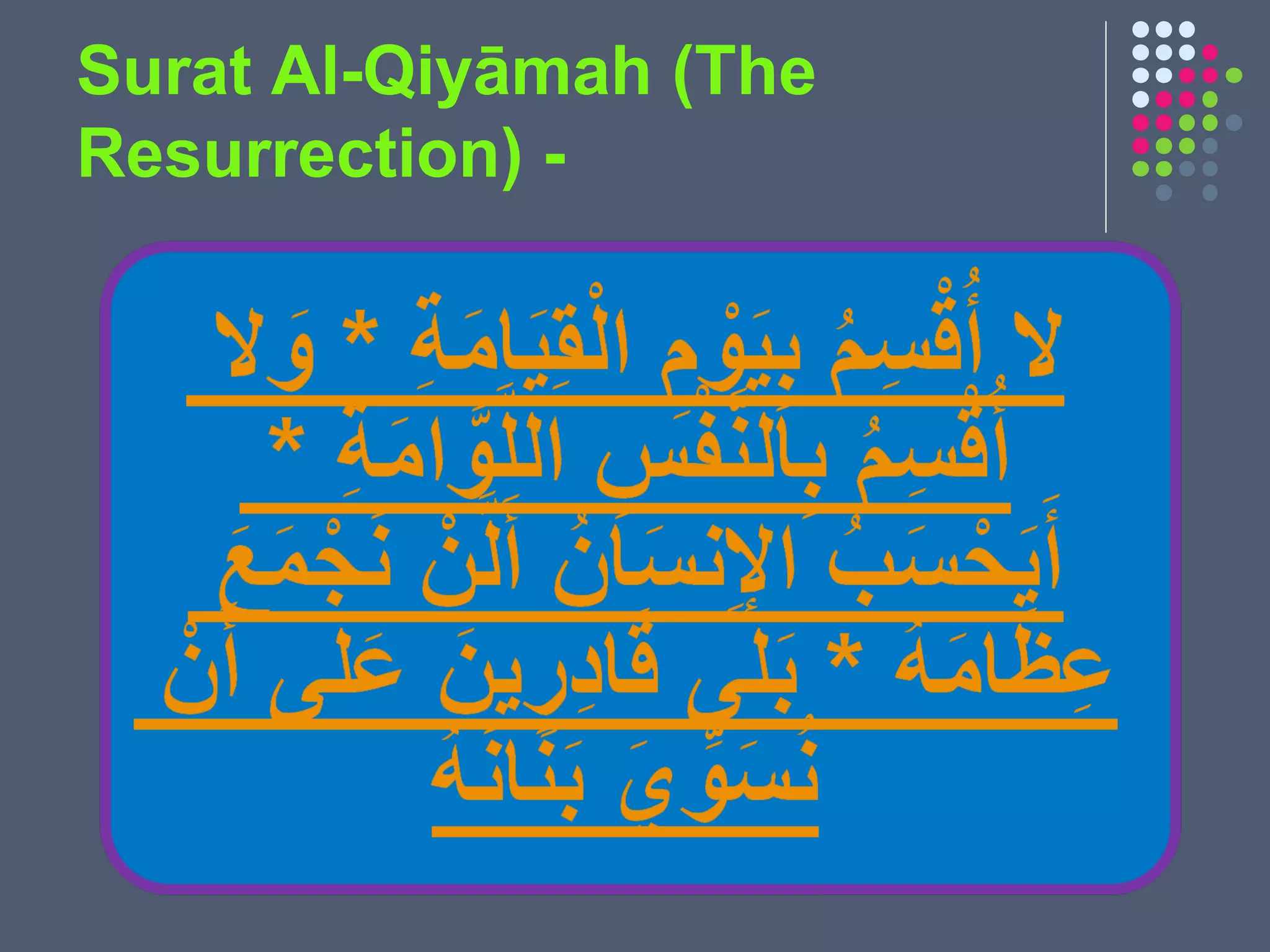 Surat Al-Qiyāmah (The Resurrection) -

لا أُقْسِمُ بِيَوْمِ الْقِيَامَةِ * وَلا أُقْسِمُ بِالنَّفْسِ اللَّوَّامَةِ * أَيَحْسَبُ الإِنسَانُ أَلَّنْ نَجْمَعَ عِظَامَهُ * بَلَى قَادِرِينَ عَلَى أَنْ نُسَوِّيَ بَنَانَهُ